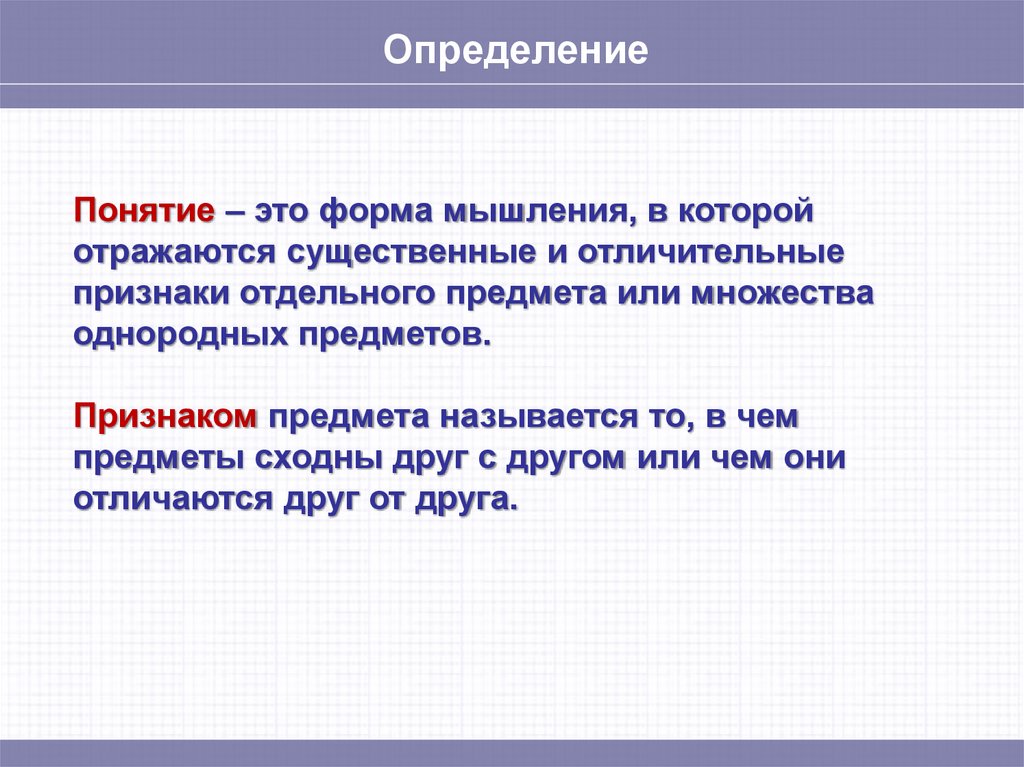 Определение

Понятие – это форма мышления, в которой отражаются существенные и отличительные признаки отдельного предмета или множества однородных предметов.

Признаком предмета называется то, в чем предметы сходны друг с другом или чем они отличаются друг от друга.